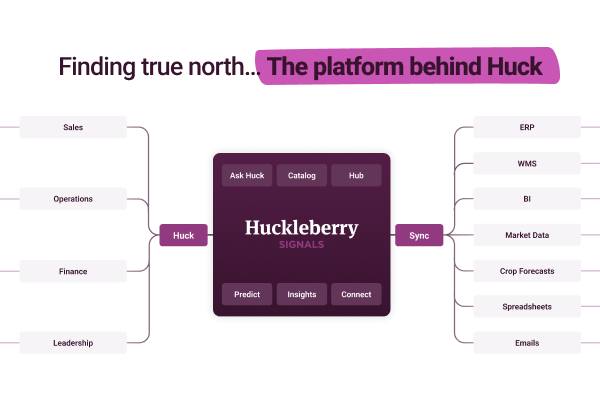 Finding true north... The platform behind Huck

Sales

Operations

Finance

Leadership

Huck

Ask Huck Catalog Hub

Huckleberry
SIGNALS

Predict Insights Connect

Sync

ERP

WMS

BI

Market Data

Crop Forecasts

Spreadsheets

Emails